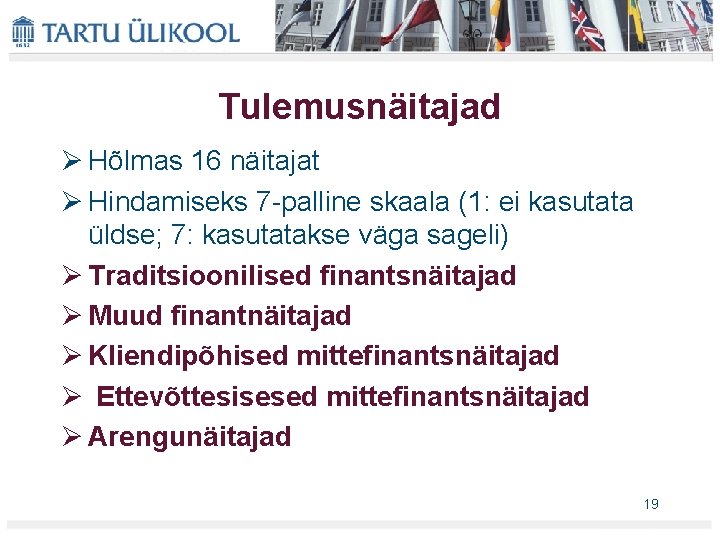 TARTU ÜLIKOOL

Tulemusnäitajad

➢ Hõlmas 16 näitajat

➢ Hindamiseks 7-palline skaala (1: ei kasutata üldse; 7: kasutatakse väga sageli)

➢ Traditsioonilised finantsnäitajad

➢ Muud finantnäitajad

➢ Kliendipõhised mittefinantsnäitajad

➢ Ettevõttesisesed mittefinantsnäitajad

➢ Arengunäitajad

19